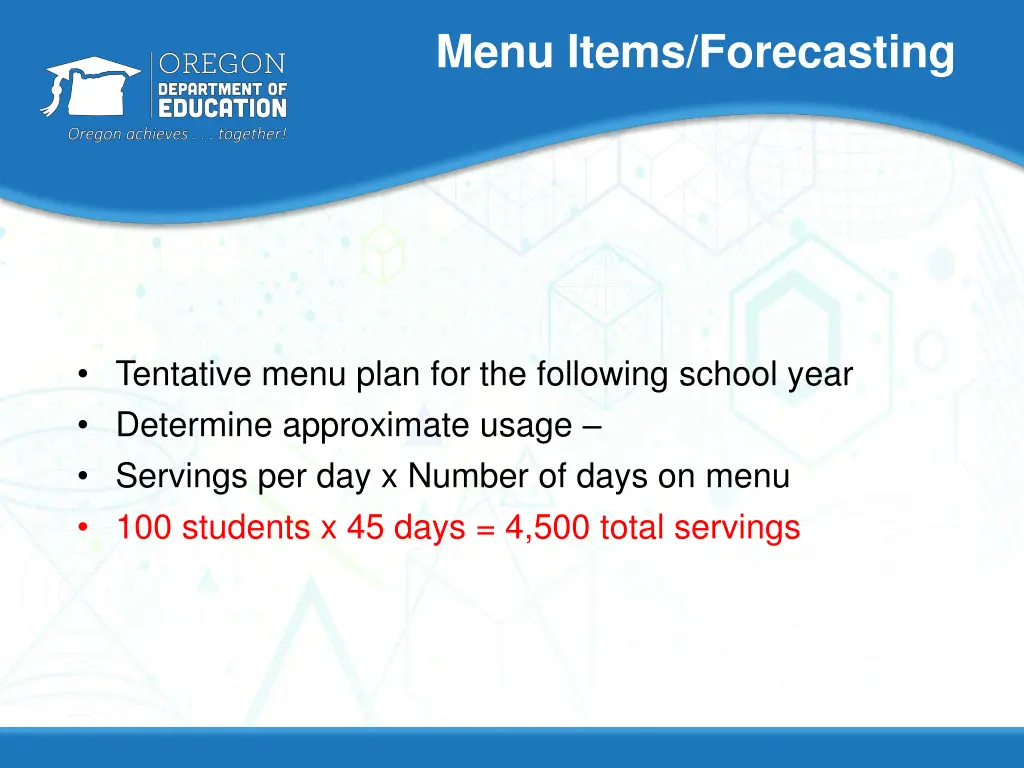 OREGON
DEPARTMENT OF
EDUCATION
Oregon achieves . . . together!

Menu Items/Forecasting

• Tentative menu plan for the following school year
• Determine approximate usage –
• Servings per day x Number of days on menu
• 100 students x 45 days = 4,500 total servings